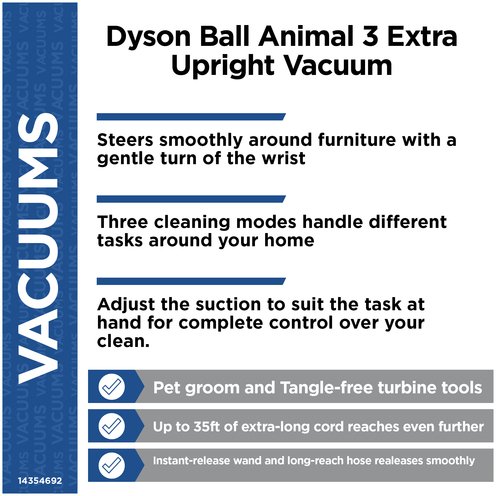 VACUUMS

14354692

Dyson Ball Animal 3 Extra Upright Vacuum

Steers smoothly around furniture with a gentle turn of the wrist

Three cleaning modes handle different tasks around your home

Adjust the suction to suit the task at hand for complete control over your clean.

Pet groom and Tangle-free turbine tools

Up to 35ft of extra-long cord reaches even further

Instant-release wand and long-reach hose realeases smoothly